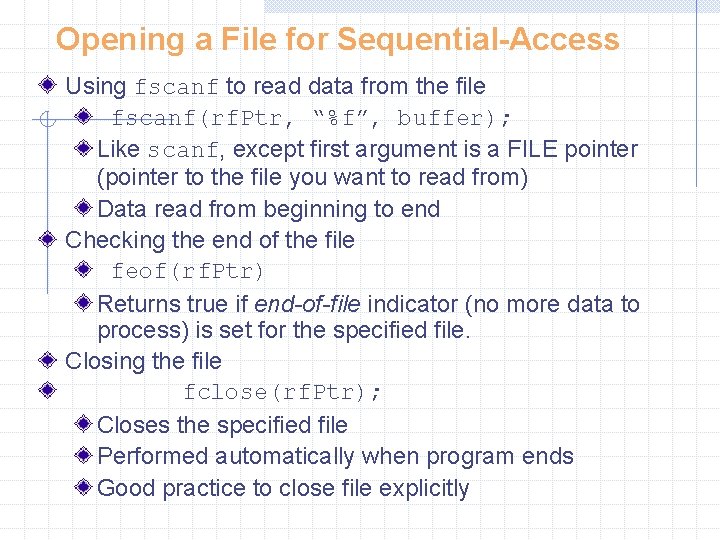 Opening a File for Sequential-Access

Using fscanf to read data from the file

fscanf(rfPtr, “%f”, buffer);

Like scanf, except first argument is a FILE pointer (pointer to the file you want to read from)

Data read from beginning to end

Checking the end of the file

feof(rfPtr)

Returns true if end-of-file indicator (no more data to process) is set for the specified file.

Closing the file

fclose(rfPtr);

Closes the specified file

Performed automatically when program ends

Good practice to close file explicitly